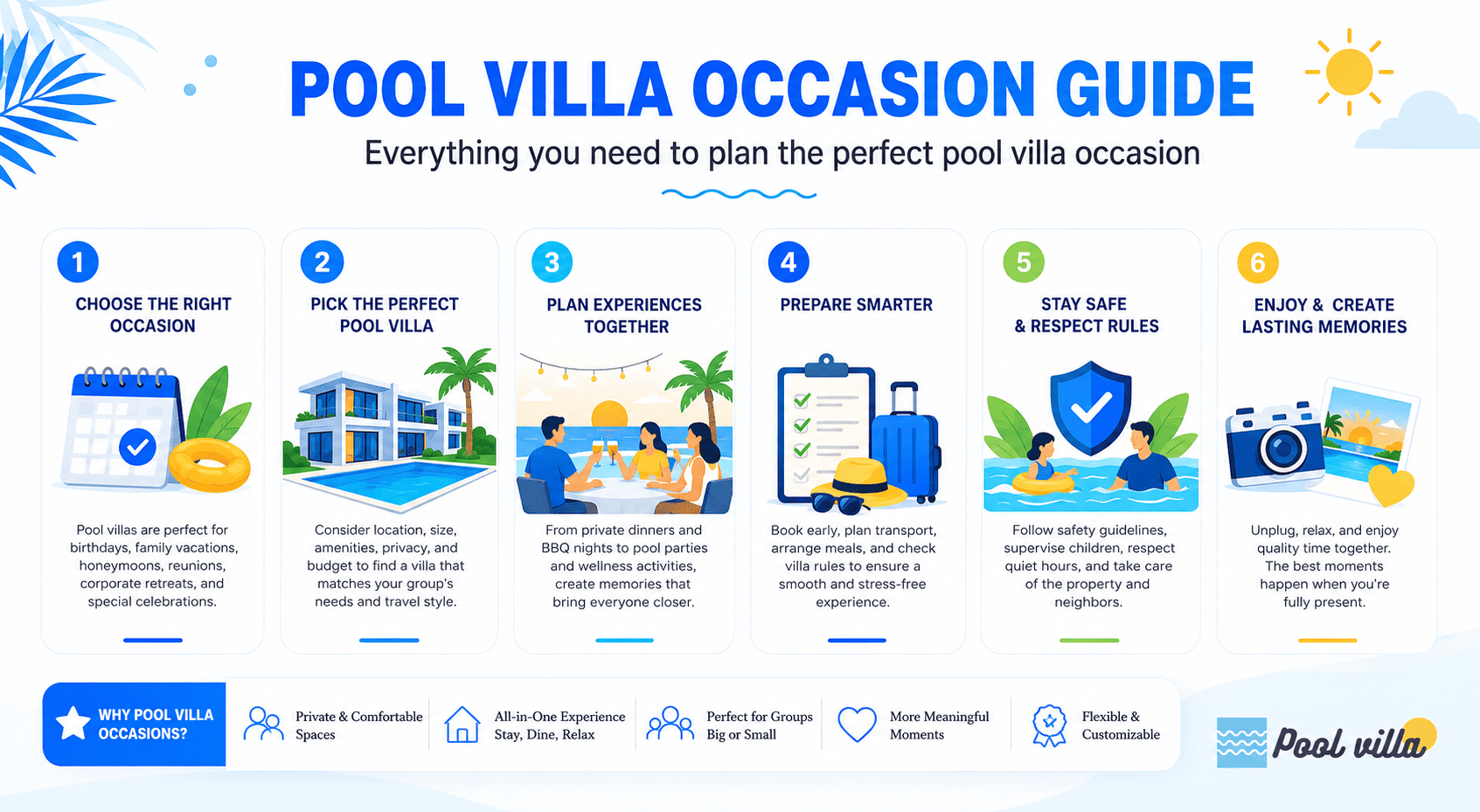 POOL VILLA OCCASION GUIDE

Everything you need to plan the perfect pool villa occasion

1
CHOOSE THE RIGHT OCCASION

Pool villas are perfect for birthdays, family vacations, honeymoons, reunions, corporate retreats, and special celebrations.

2
PICK THE PERFECT POOL VILLA

Consider location, size, amenities, privacy, and budget to find a villa that matches your group's needs and travel style.

3
PLAN EXPERIENCES TOGETHER

From private dinners and BBQ nights to pool parties and wellness activities, create memories that bring everyone closer.

4
PREPARE SMARTER

Book early, plan transport, arrange meals, and check villa rules to ensure a smooth and stress-free experience.

5
STAY SAFE & RESPECT RULES

Follow safety guidelines, supervise children, respect quiet hours, and take care of the property and neighbors.

6
ENJOY & CREATE LASTING MEMORIES

Unplug, relax, and enjoy quality time together. The best moments happen when you're fully present.

WHY POOL VILLA OCCASIONS?

Private & Comfortable Spaces

All-in-One Experience Stay, Dine, Relax

Perfect for Groups Big or Small

More Meaningful Moments

Flexible & Customizable

Pool villa